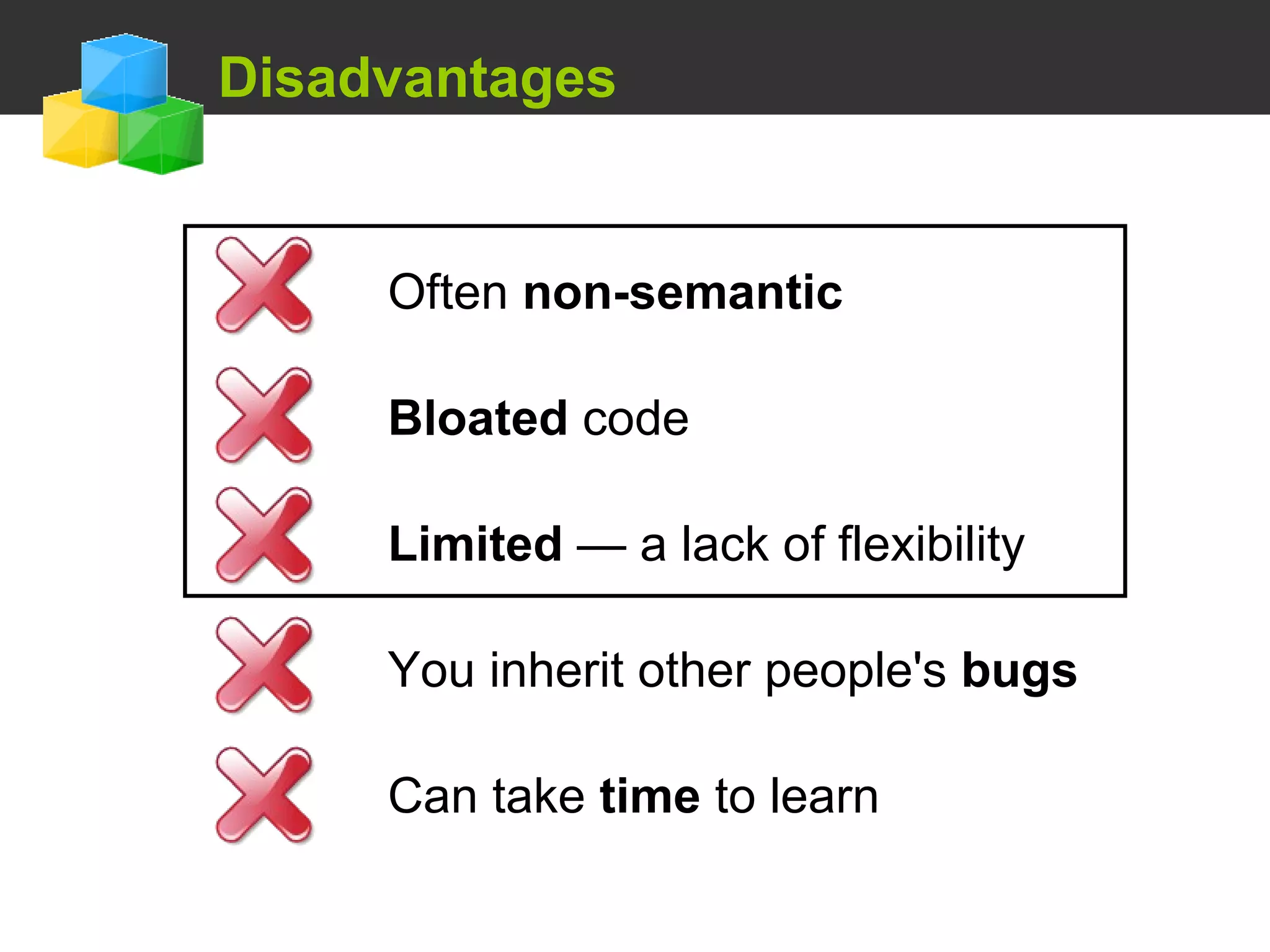 Disadvantages

Often non-semantic

Bloated code

Limited — a lack of flexibility

You inherit other people's bugs

Can take time to learn